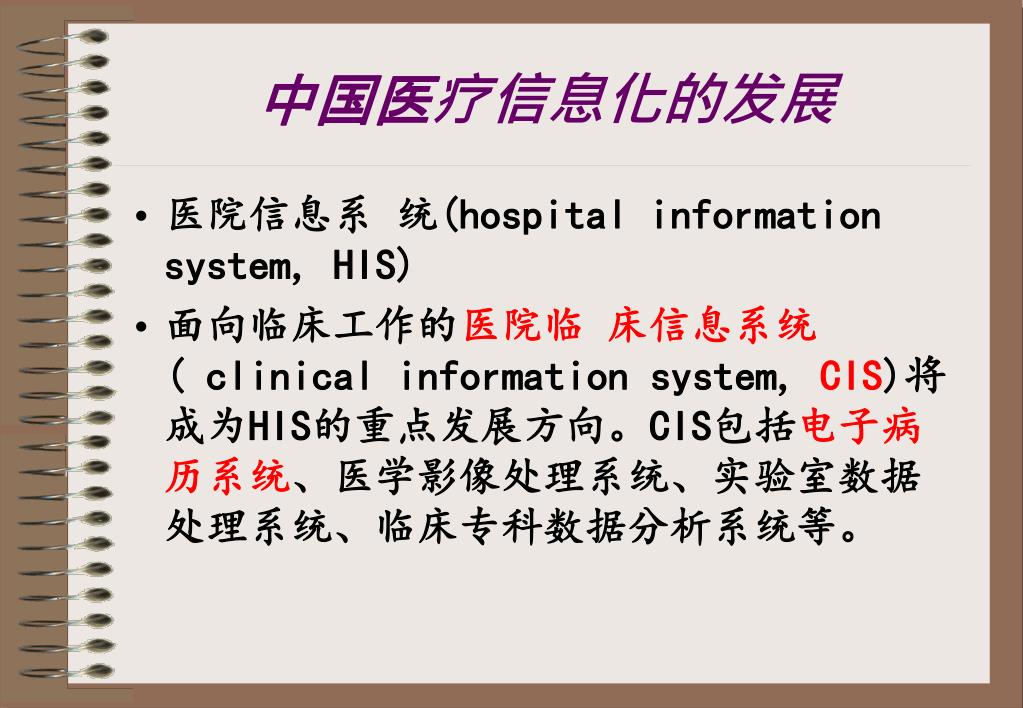 中国医疗信息化的发展

• 医院信息系 统(hospital information system, HIS)

• 面向临床工作的医院临 床信息系统 ( clinical information system, CIS)将成为HIS的重点发展方向。CIS包括电子病历系统、医学影像处理系统、实验室数据处理系统、临床专科数据分析系统等。